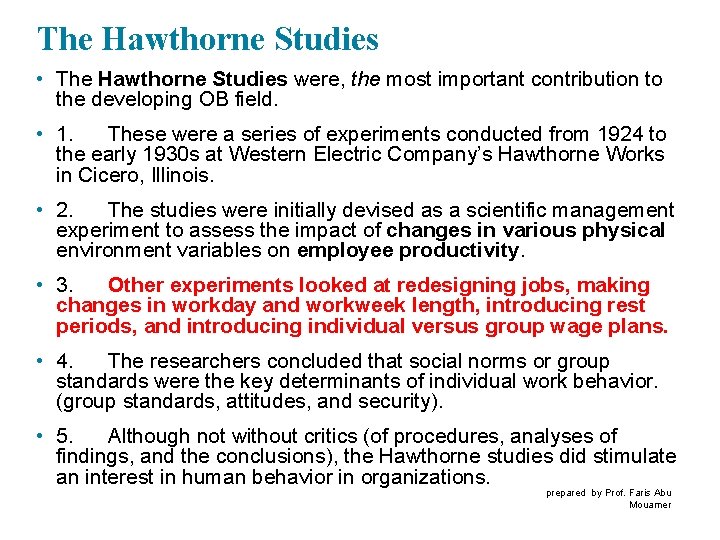 The Hawthorne Studies

• The Hawthorne Studies were, the most important contribution to the developing OB field.

• 1. These were a series of experiments conducted from 1924 to the early 1930s at Western Electric Company's Hawthorne Works in Cicero, Illinois.

• 2. The studies were initially devised as a scientific management experiment to assess the impact of changes in various physical environment variables on employee productivity.

• 3. Other experiments looked at redesigning jobs, making changes in workday and workweek length, introducing rest periods, and introducing individual versus group wage plans.

• 4. The researchers concluded that social norms or group standards were the key determinants of individual work behavior. (group standards, attitudes, and security).

• 5. Although not without critics (of procedures, analyses of findings, and the conclusions), the Hawthorne studies did stimulate an interest in human behavior in organizations.

prepared by Prof. Faris Abu Mouamer